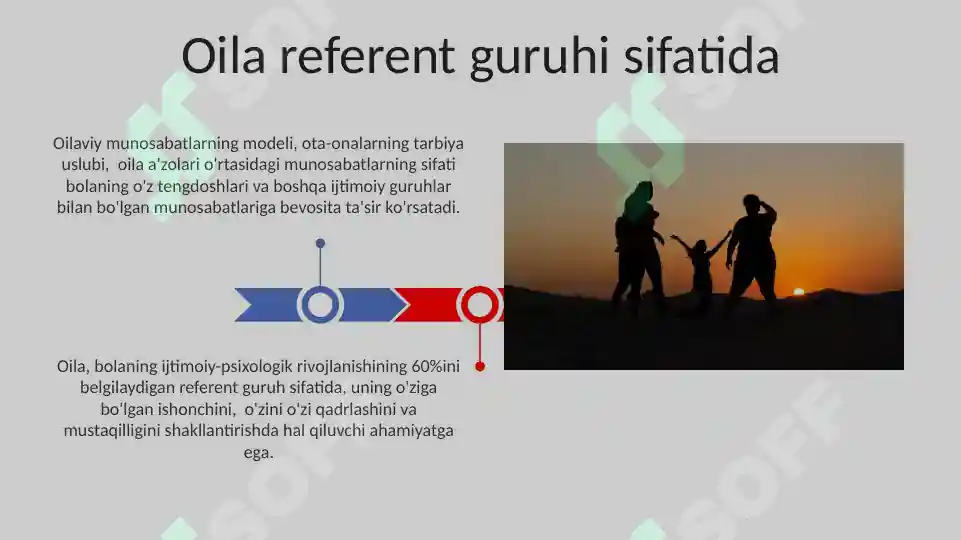 Oila referent guruhi sifatida

Oilaviy munosabatlarning modeli, ota-onalarning tarbiya uslubi, oila a'zolari o'rtasidagi munosabatlarning sifati bolaning o'z tengdoshlari va boshqa ijtimoiy guruhlar bilan bo'lgan munosabatlariga bevosita ta'sir ko'rsatadi.

Oila, bolaning ijtimoiy-psixologik rivojlanishining 60%ini belgilaydigan referent guruh sifatida, uning o'ziga bo'lgan ishonchini, o'zini o'zi qadrlashini va mustaqilligini shakllantirishda hal qiluvchi ahamiyatga ega.

SOFF